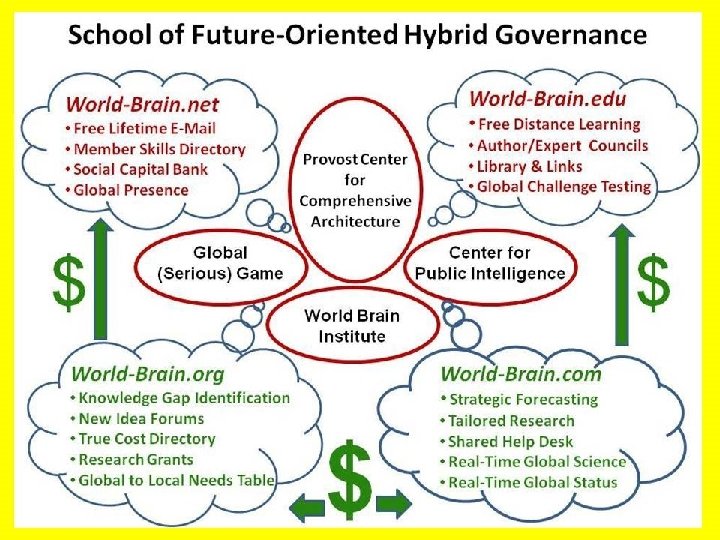 School of Future-Oriented Hybrid Governance

World-Brain.net
• Free Lifetime E-Mail
• Member Skills Directory
• Social Capital Bank
• Global Presence

World-Brain.edu
• Free Distance Learning
• Author/Expert Councils
• Library & Links
• Global Challenge Testing

Provost Center for Comprehensive Architecture

Global (Serious) Game

Center for Public Intelligence

World Brain Institute

$

$

World-Brain.org
• Knowledge Gap Identification
• New Idea Forums
• True Cost Directory
• Research Grants
• Global to Local Needs Table

World-Brain.com
• Strategic Forecasting
• Tailored Research
• Shared Help Desk
• Real-Time Global Science
• Real-Time Global Status

$